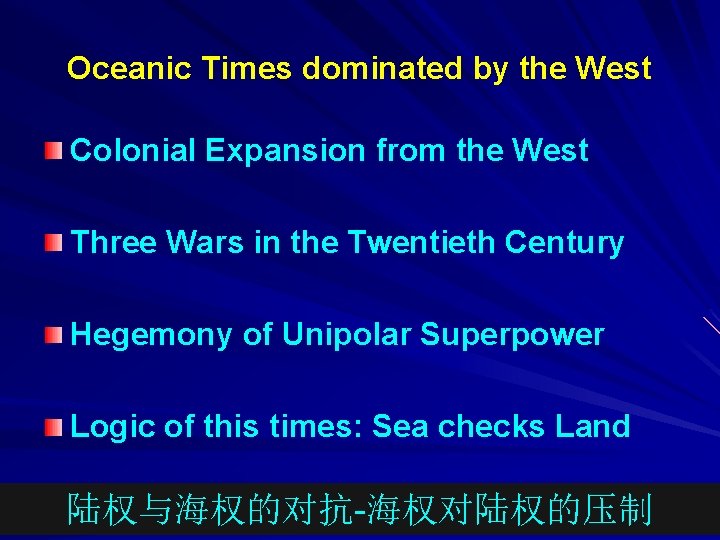 Oceanic Times dominated by the West

Colonial Expansion from the West

Three Wars in the Twentieth Century

Hegemony of Unipolar Superpower

Logic of this times: Sea checks Land

陆权与海权的对抗-海权对陆权的压制